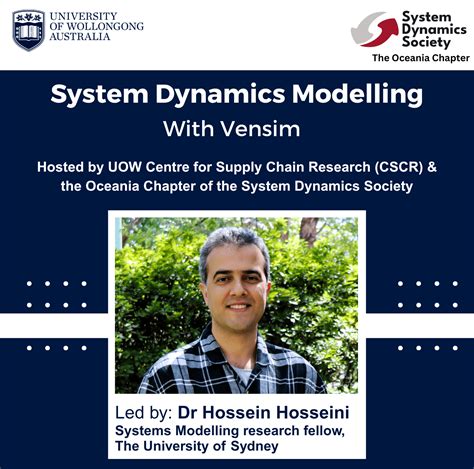 UNIVERSITY OF WOLLONGONG AUSTRALIA

System Dynamics Society
The Oceania Chapter

System Dynamics Modelling
With Vensim

Hosted by UOW Centre for Supply Chain Research (CSCR) & the Oceania Chapter of the System Dynamics Society

Led by: Dr Hossein Hosseini
Systems Modelling research fellow, The University of Sydney